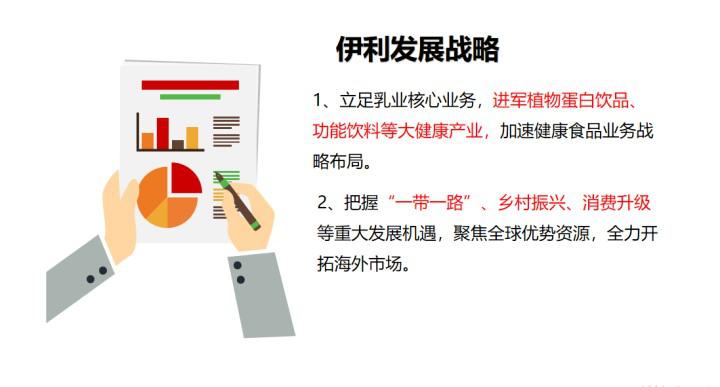 伊利发展战略

1、立足乳业核心业务，进军植物蛋白饮品、功能饮料等大健康产业，加速健康食品业务战略布局。

2、把握“一带一路”、乡村振兴、消费升级等重大发展机遇，聚焦全球优势资源，全力开拓海外市场。